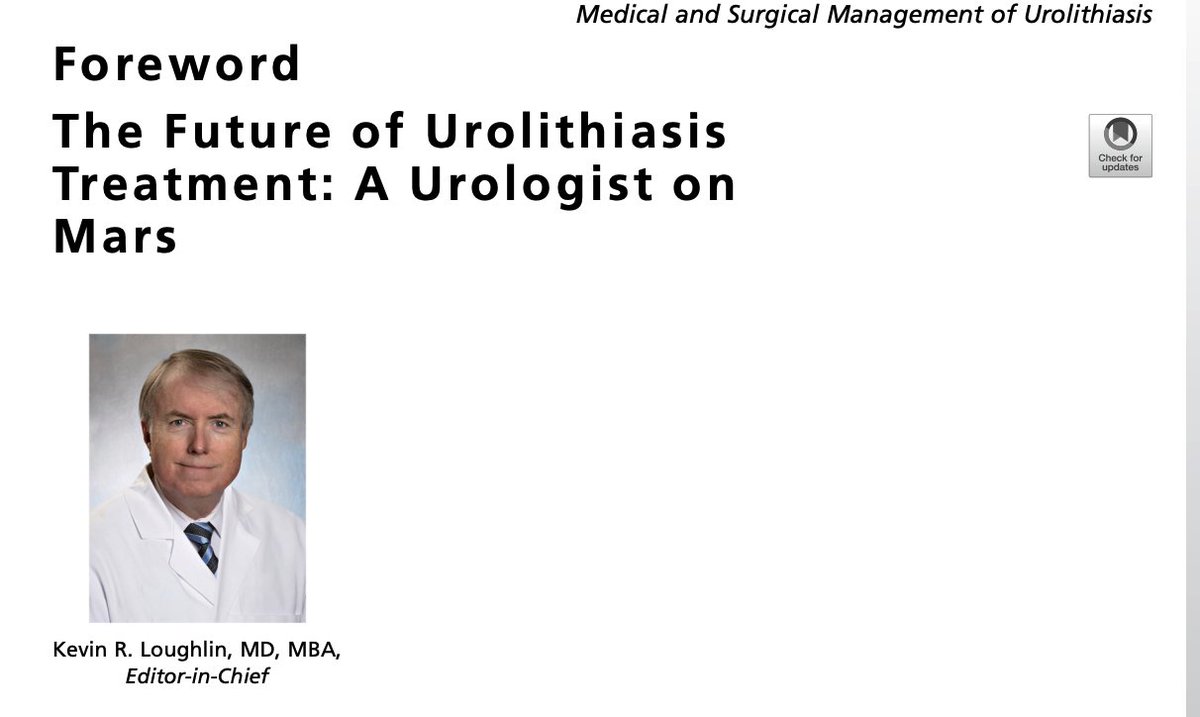 Medical and Surgical Management of Urolithiasis

Foreword

The Future of Urolithiasis Treatment: A Urologist on Mars

Check for updates

Kevin R. Loughlin, MD, MBA,
Editor-in-Chief